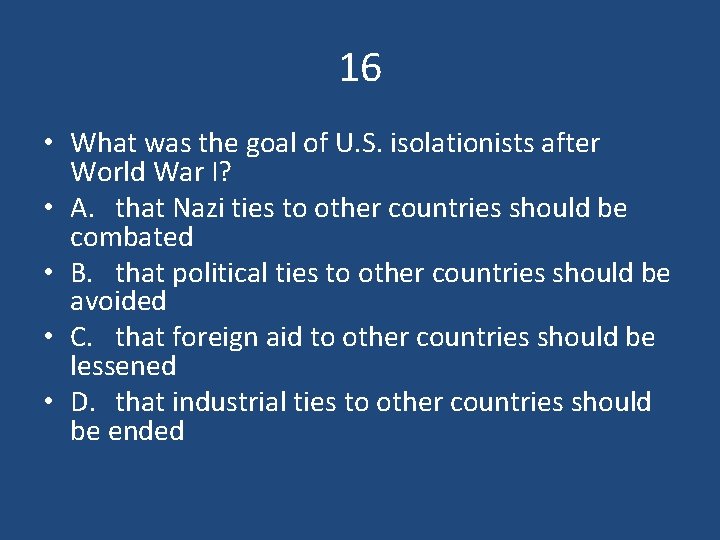 16

• What was the goal of U.S. isolationists after World War I?

• A. that Nazi ties to other countries should be combated

• B. that political ties to other countries should be avoided

• C. that foreign aid to other countries should be lessened

• D. that industrial ties to other countries should be ended